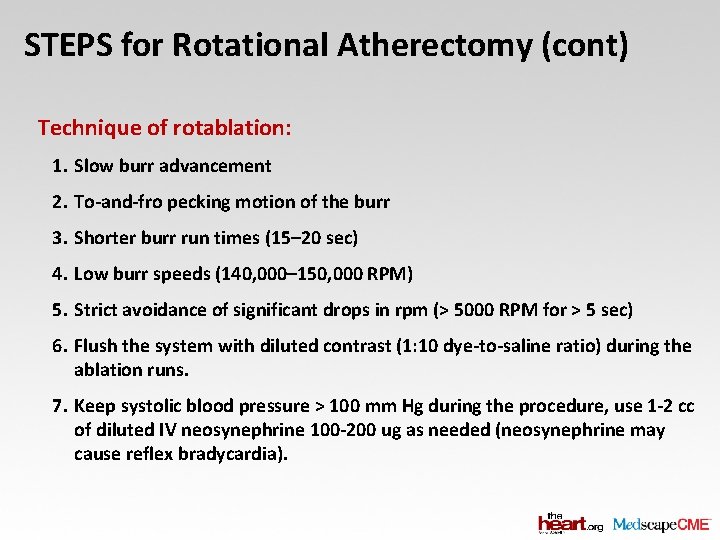 STEPS for Rotational Atherectomy (cont)

Technique of rotablation:

1. Slow burr advancement

2. To-and-fro pecking motion of the burr

3. Shorter burr run times (15–20 sec)

4. Low burr speeds (140,000–150,000 RPM)

5. Strict avoidance of significant drops in rpm (> 5000 RPM for > 5 sec)

6. Flush the system with diluted contrast (1:10 dye-to-saline ratio) during the ablation runs.

7. Keep systolic blood pressure > 100 mm Hg during the procedure, use 1-2 cc of diluted IV neosynephrine 100-200 ug as needed (neosynephrine may cause reflex bradycardia).

the heart.org MedscapeCME